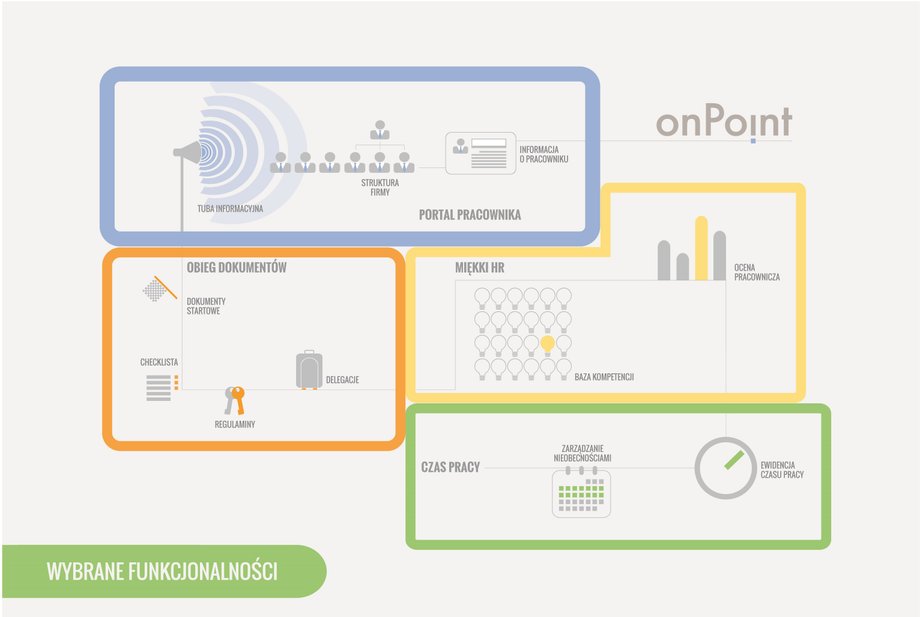 onPoint

TUBA INFORMACYJNA

STRUKTURA FIRMY

INFORMACJA O PRACOWNIKU

PORTAL PRACOWNIKA

OBIEG DOKUMENTÓW

DOKUMENTY STARTOWE

CHECKLISTA

DELEGACJE

REGULAMINY

MIĘKKI HR

OCENA PRACOWNICZA

BAZA KOMPETENCJI

CZAS PRACY

ZARZĄDZANIE NIEOBECNOŚCIAMI

EWIDENCJA CZASU PRACY

WYBRANE FUNKCJONALNOŚCI